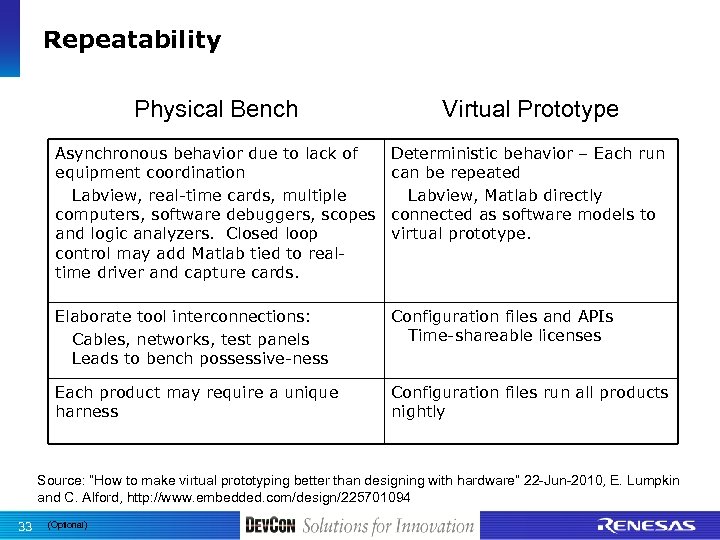 Repeatability

| Physical Bench | Virtual Prototype |
|---|---|
| Asynchronous behavior due to lack of equipment coordination Labview, real-time cards, multiple computers, software debuggers, scopes and logic analyzers. Closed loop control may add Matlab tied to real-time driver and capture cards. | Deterministic behavior – Each run can be repeated Labview, Matlab directly connected as software models to virtual prototype. |
| Elaborate tool interconnections: Cables, networks, test panels Leads to bench possessive-ness | Configuration files and APIs Time-shareable licenses |
| Each product may require a unique harness | Configuration files run all products nightly |

Source: "How to make virtual prototyping better than designing with hardware" 22-Jun-2010, E. Lumpkin and C. Alford, http://www.embedded.com/design/225701094

33 (Optional)

DEVCON Solutions for Innovation

RENESAS